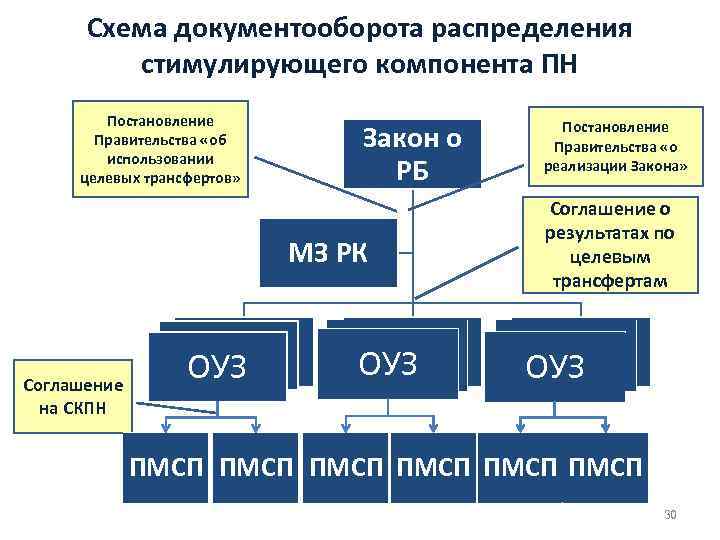 Схема документооборота распределения стимулирующего компонента ПН

Постановление Правительства «об использовании целевых трансфертов»

Закон о РБ

Постановление Правительства «о реализации Закона»

МЗ РК

Соглашение о результатах по целевым трансфертам

ОУЗ

ОУЗ

ОУЗ

Соглашение на СКПН

ПМСП

ПМСП

ПМСП

ПМСП

ПМСП

ПМСП

30